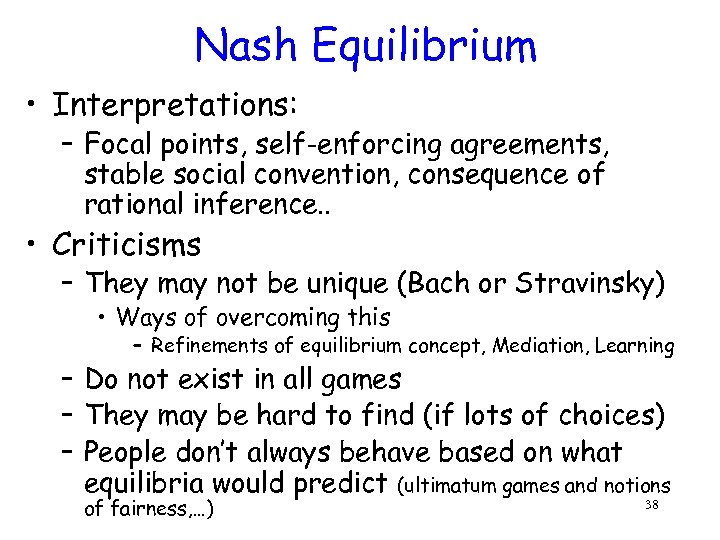 Nash Equilibrium

• Interpretations:
  – Focal points, self-enforcing agreements, stable social convention, consequence of rational inference..

• Criticisms
  – They may not be unique (Bach or Stravinsky)
    • Ways of overcoming this
      – Refinements of equilibrium concept, Mediation, Learning
  – Do not exist in all games
  – They may be hard to find (if lots of choices)
  – People don't always behave based on what equilibria would predict (ultimatum games and notions of fairness,…)

38